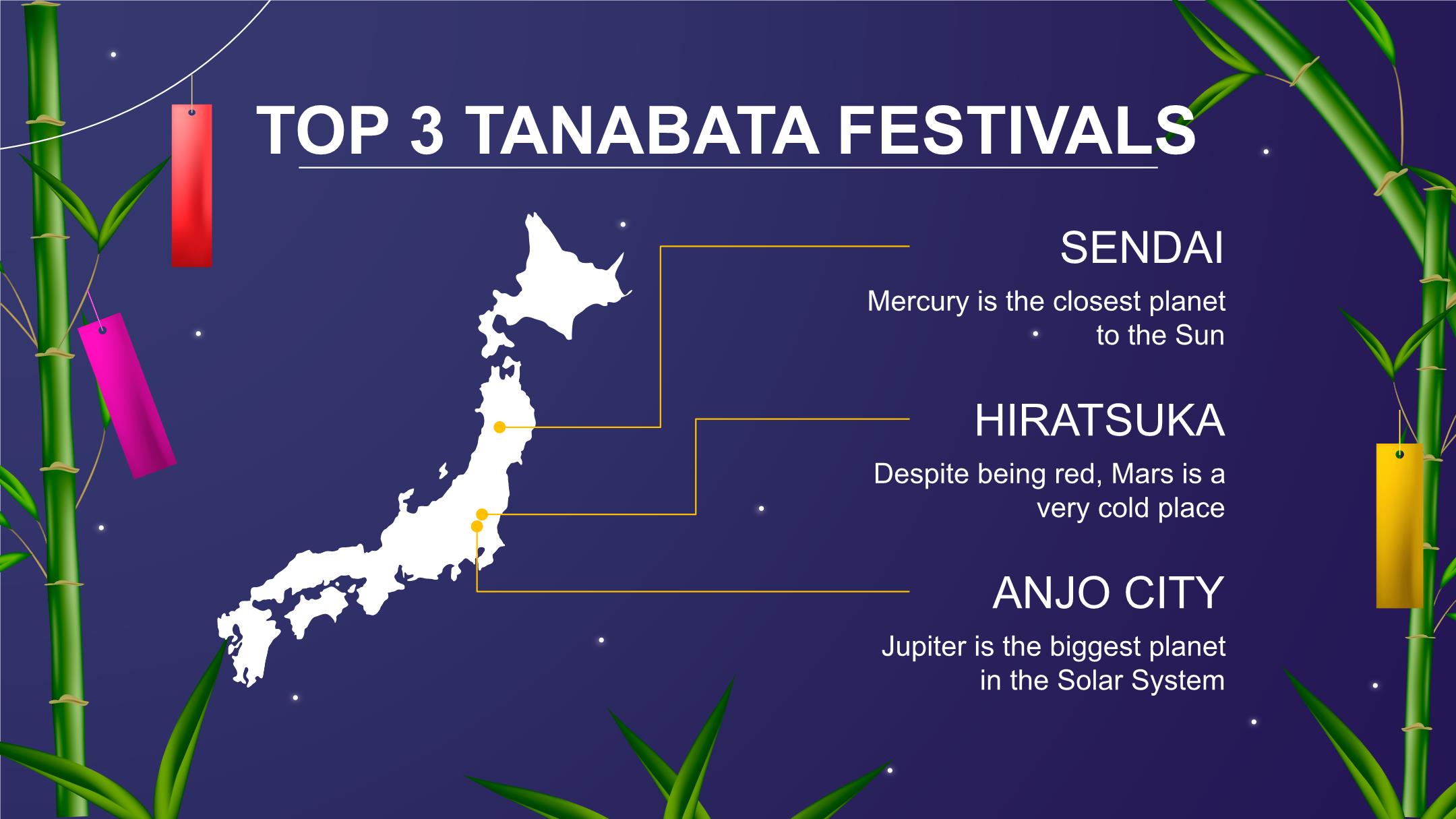 TOP 3 TANABATA FESTIVALS

SENDAI

Mercury is the closest planet to the Sun

HIRATSUKA

Despite being red, Mars is a very cold place

ANJO CITY

Jupiter is the biggest planet in the Solar System